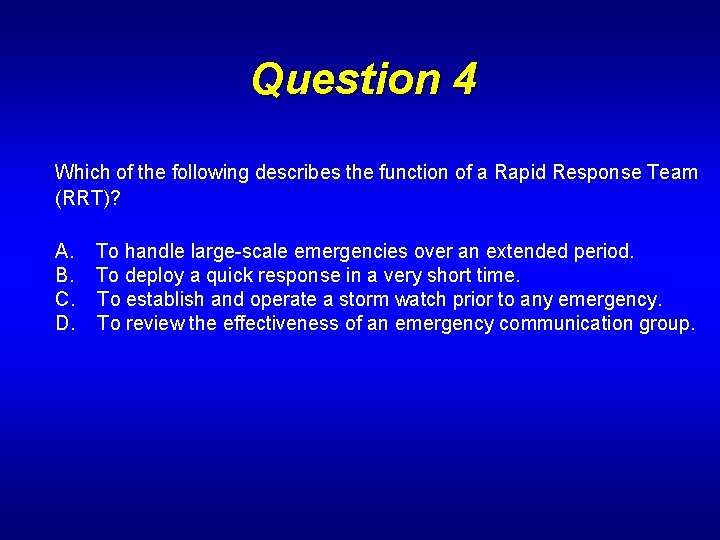 Question 4

Which of the following describes the function of a Rapid Response Team (RRT)?

A. To handle large-scale emergencies over an extended period.
B. To deploy a quick response in a very short time.
C. To establish and operate a storm watch prior to any emergency.
D. To review the effectiveness of an emergency communication group.